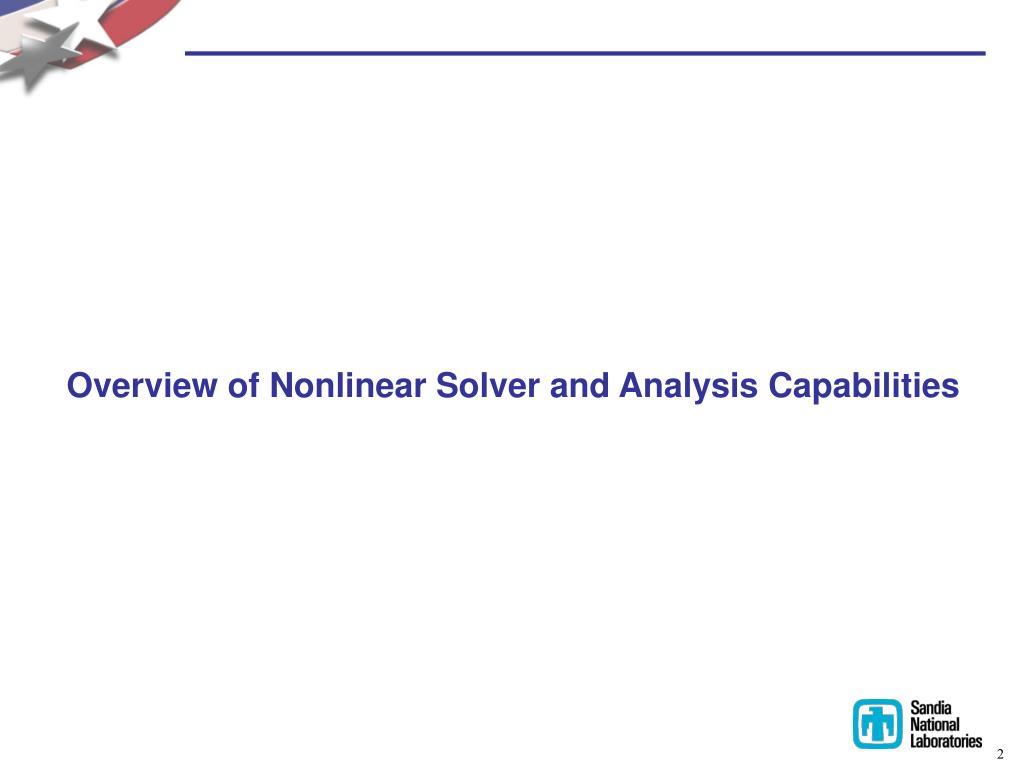 Overview of Nonlinear Solver and Analysis Capabilities

Sandia
National
Laboratories

2